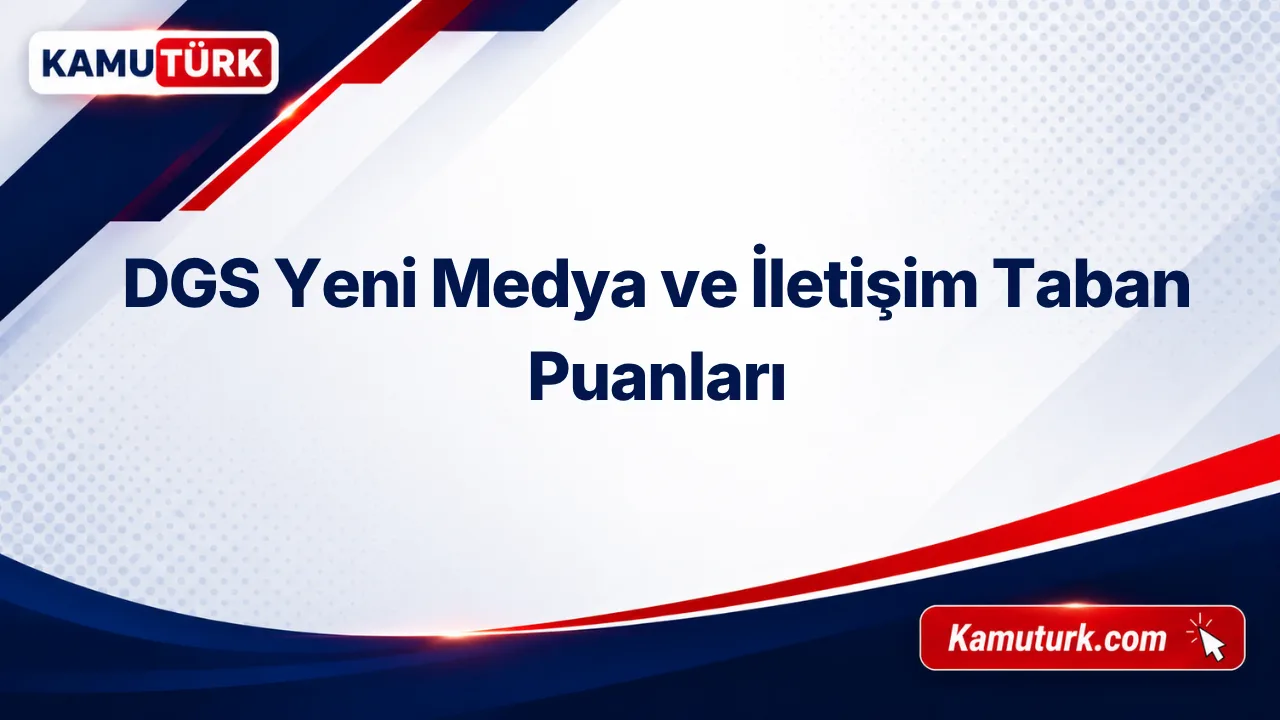 KAMUTÜRK

DGS Yeni Medya ve İletişim Taban Puanları

Kamuturk.com